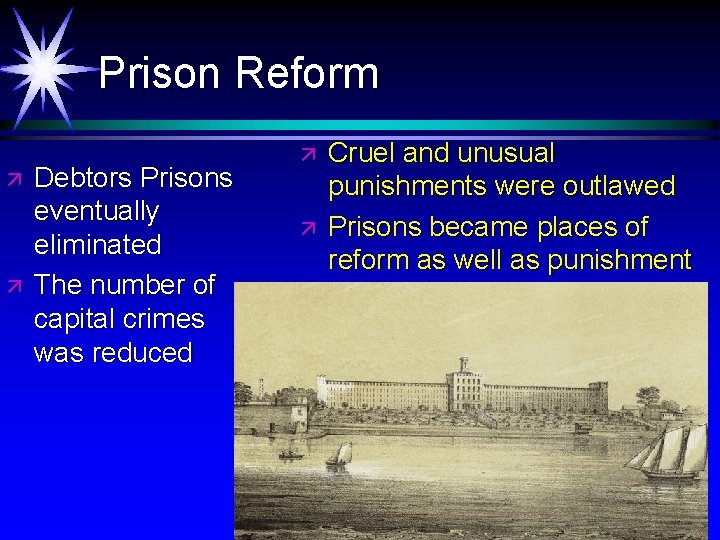 Prison Reform

Debtors Prisons eventually eliminated

The number of capital crimes was reduced

Cruel and unusual punishments were outlawed

Prisons became places of reform as well as punishment